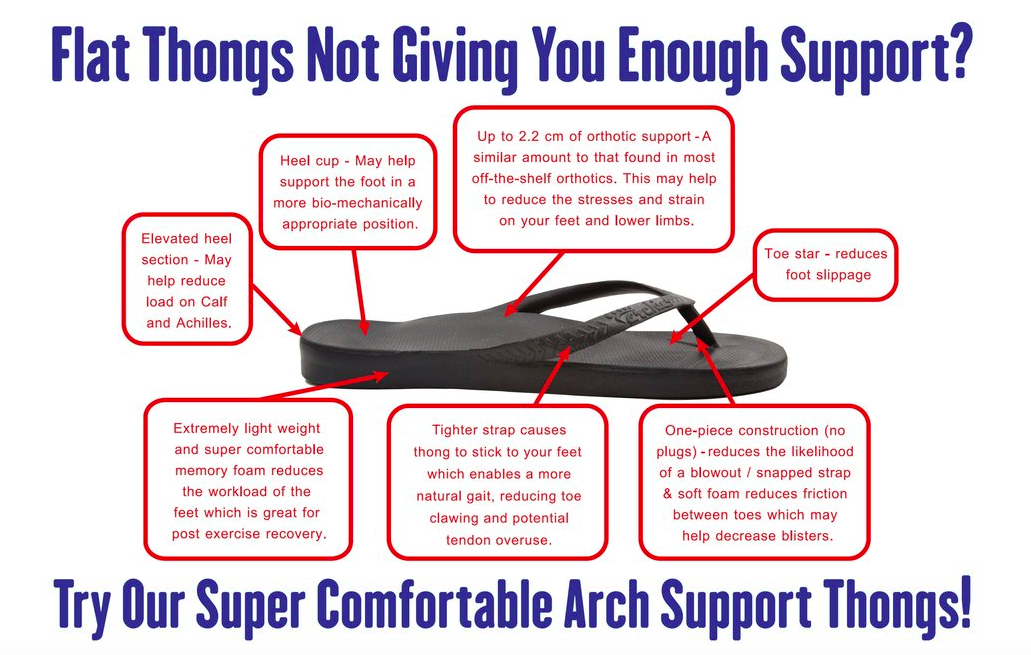 Flat Thongs Not Giving You Enough Support?

Elevated heel section - May help reduce load on Calf and Achilles.

Heel cup - May help support the foot in a more bio-mechanically appropriate position.

Up to 2.2 cm of orthotic support - A similar amount to that found in most off-the-shelf orthotics. This may help to reduce the stresses and strain on your feet and lower limbs.

Toe star - reduces foot slippage

Extremely light weight and super comfortable memory foam reduces the workload of the feet which is great for post exercise recovery.

Tighter strap causes thong to stick to your feet which enables a more natural gait, reducing toe clawing and potential tendon overuse.

One-piece construction (no plugs) - reduces the likelihood of a blowout / snapped strap & soft foam reduces friction between toes which may help decrease blisters.

Try Our Super Comfortable Arch Support Thongs!